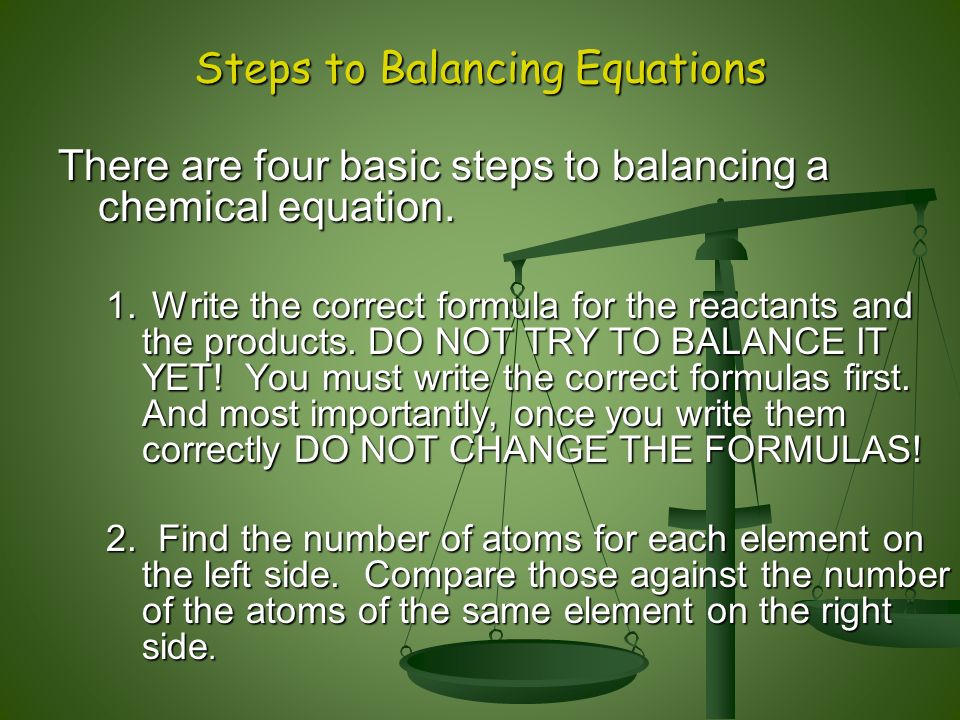 Steps to Balancing Equations

There are four basic steps to balancing a chemical equation.

1. Write the correct formula for the reactants and the products. DO NOT TRY TO BALANCE IT YET! You must write the correct formulas first. And most importantly, once you write them correctly DO NOT CHANGE THE FORMULAS!

2. Find the number of atoms for each element on the left side. Compare those against the number of the atoms of the same element on the right side.